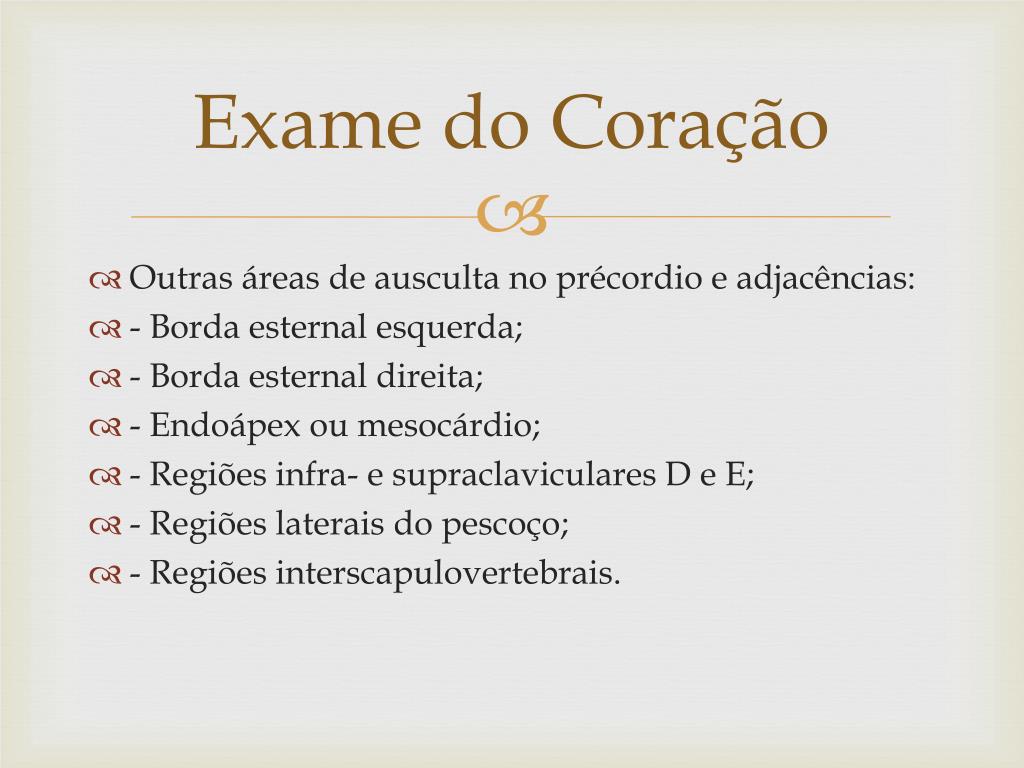 Exame do Coração

Outras áreas de ausculta no précordio e adjacências:
- Borda esternal esquerda;
- Borda esternal direita;
- Endoápex ou mesocárdio;
- Regiões infra- e supraclaviculares D e E;
- Regiões laterais do pescoço;
- Regiões interscapulovertebrais.